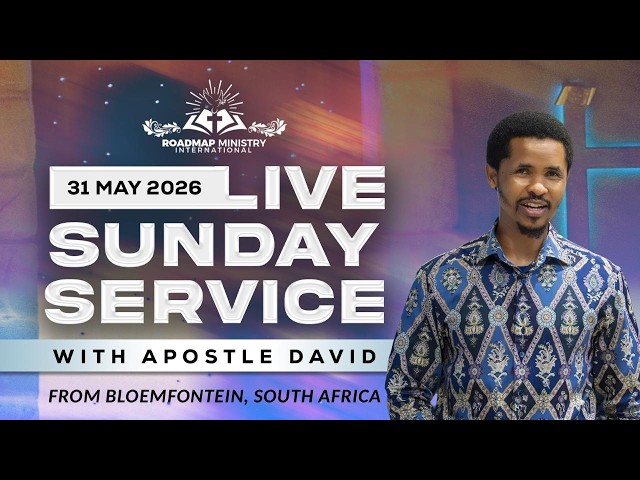 ROADMAP MINISTRY
INTERNATIONAL

31 MAY 2026 LIVE
SUNDAY
SERVICE

WITH APOSTLE DAVID

FROM BLOEMFONTEIN, SOUTH AFRICA